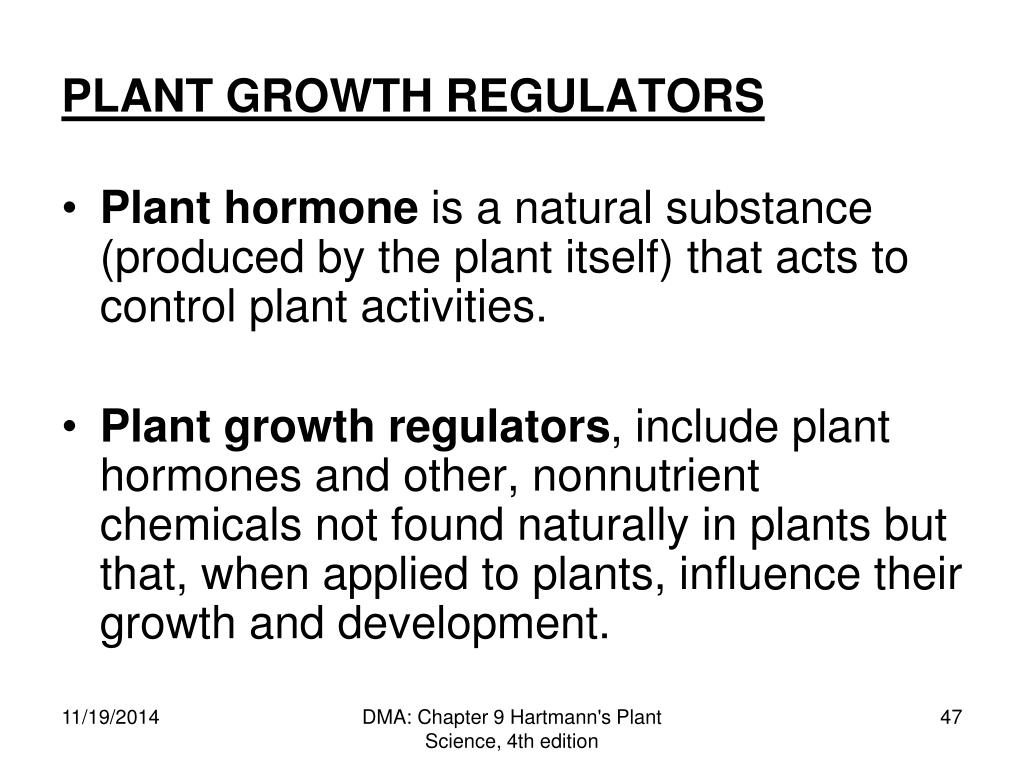 PLANT GROWTH REGULATORS

• Plant hormone is a natural substance (produced by the plant itself) that acts to control plant activities.

• Plant growth regulators, include plant hormones and other, nonnutrient chemicals not found naturally in plants but that, when applied to plants, influence their growth and development.

11/19/2014

DMA: Chapter 9 Hartmann's Plant Science, 4th edition

47